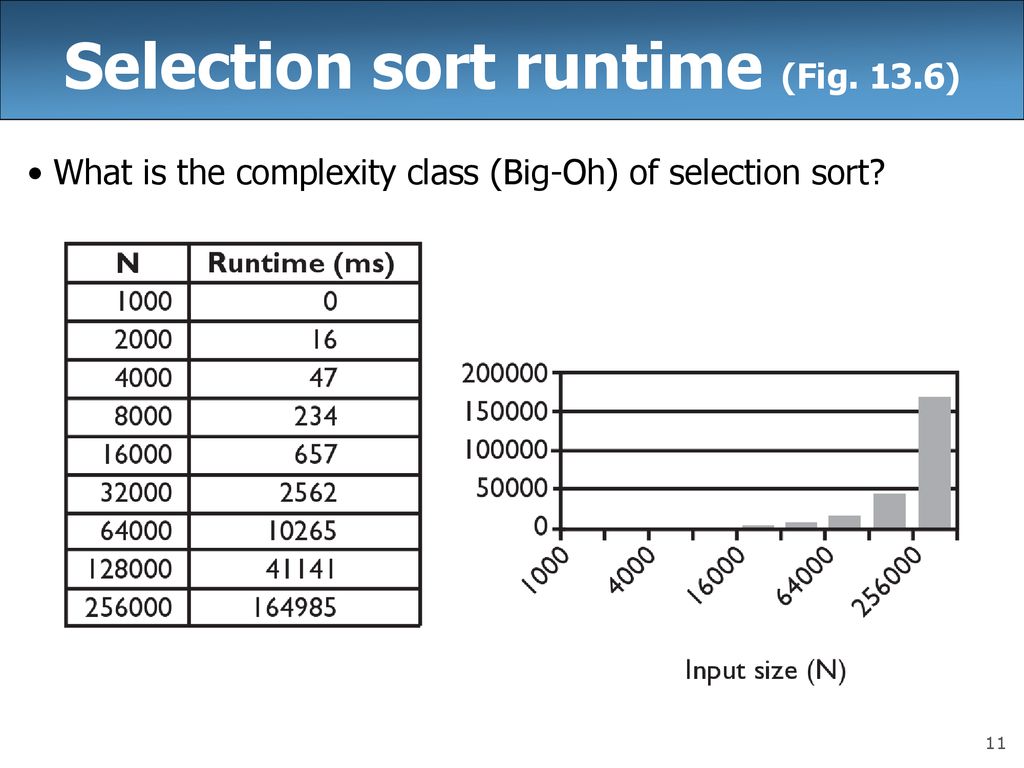 Selection sort runtime (Fig. 13.6)

• What is the complexity class (Big-Oh) of selection sort?

| N | Runtime (ms) |
|---|---|
| 1000 | 0 |
| 2000 | 16 |
| 4000 | 47 |
| 8000 | 234 |
| 16000 | 657 |
| 32000 | 2562 |
| 64000 | 10265 |
| 128000 | 41141 |
| 256000 | 164985 |

200000
150000
100000
50000
0
1000
4000
16000
64000
256000
Input size (N)

11